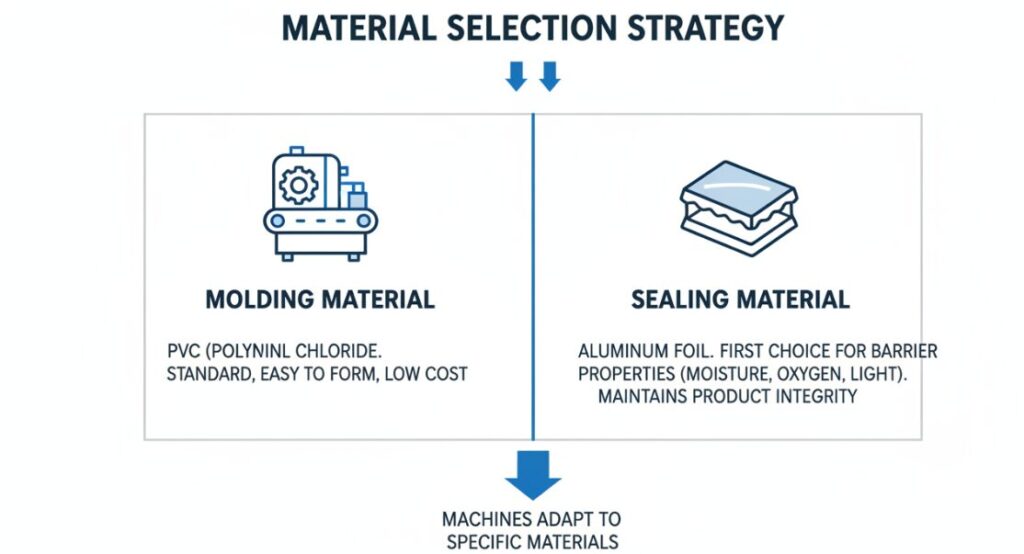 MATERIAL SELECTION STRATEGY

MOLDING MATERIAL

PVC (POLYNINL CHLORIDE. STANDARD, EASY TO FORM, LOW COST

SEALING MATERIAL

ALUMINUM FOIL. FIRST CHOICE FOR BARRIER PROPERTIES (MOISTURE, OXYGEN, LIGHT). MAINTAINS PRODUCT INTEGRITY

MACHINES ADAPT TO SPECIFIC MATERIALS